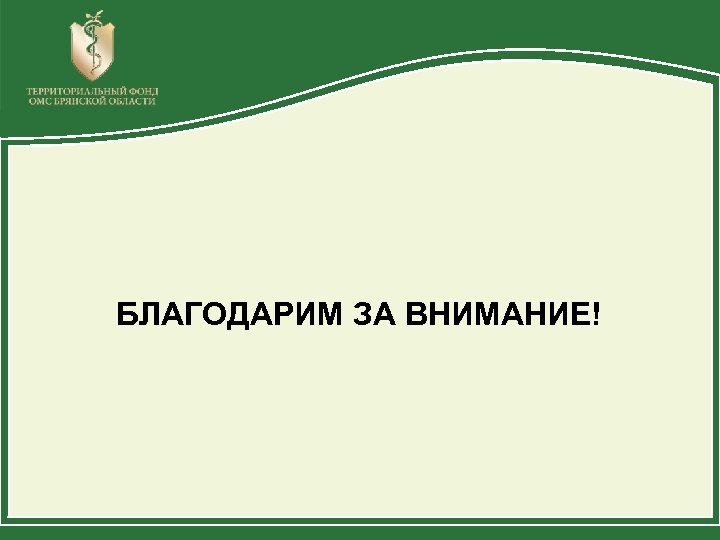 ТЕРРИТОРИАЛЬНЫЙ ФОНД
ОМС БРЯНСКОЙ ОБЛАСТИ

БЛАГОДАРИМ ЗА ВНИМАНИЕ!